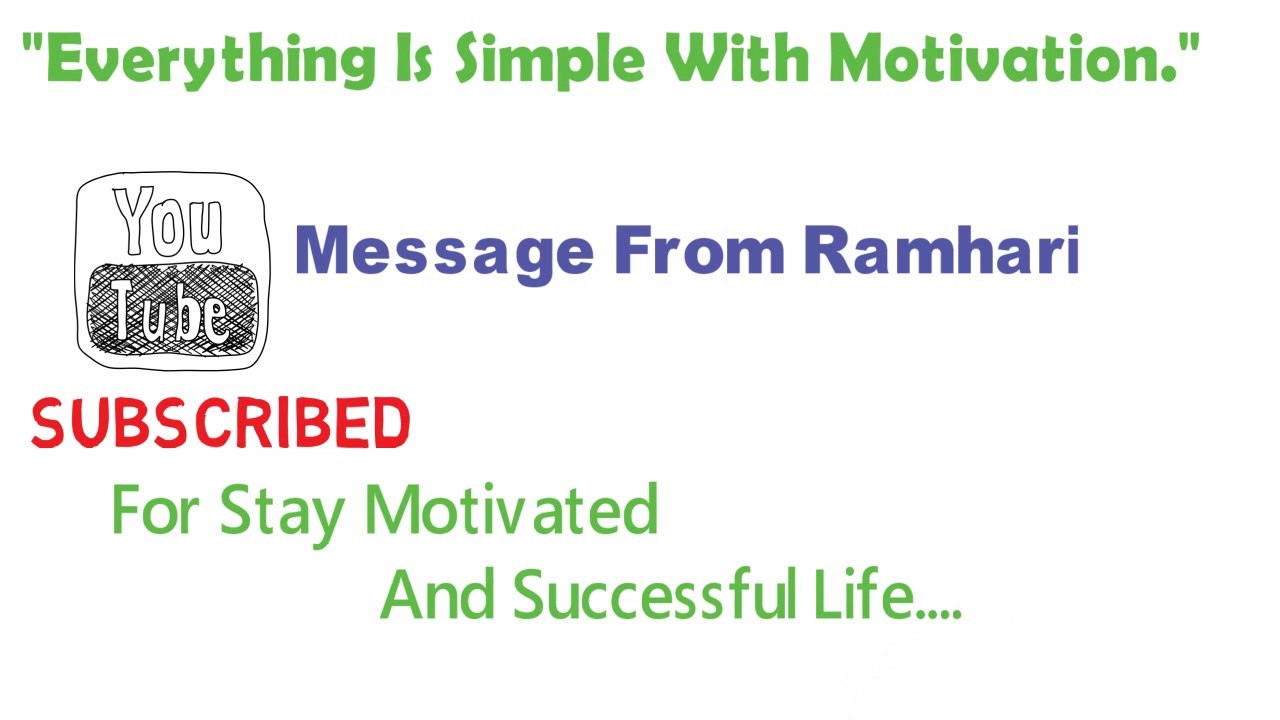 "Everything Is Simple With Motivation."

You
Tube

Message From Ramhari

SUBSCRIBED

For Stay Motivated

And Successful Life....